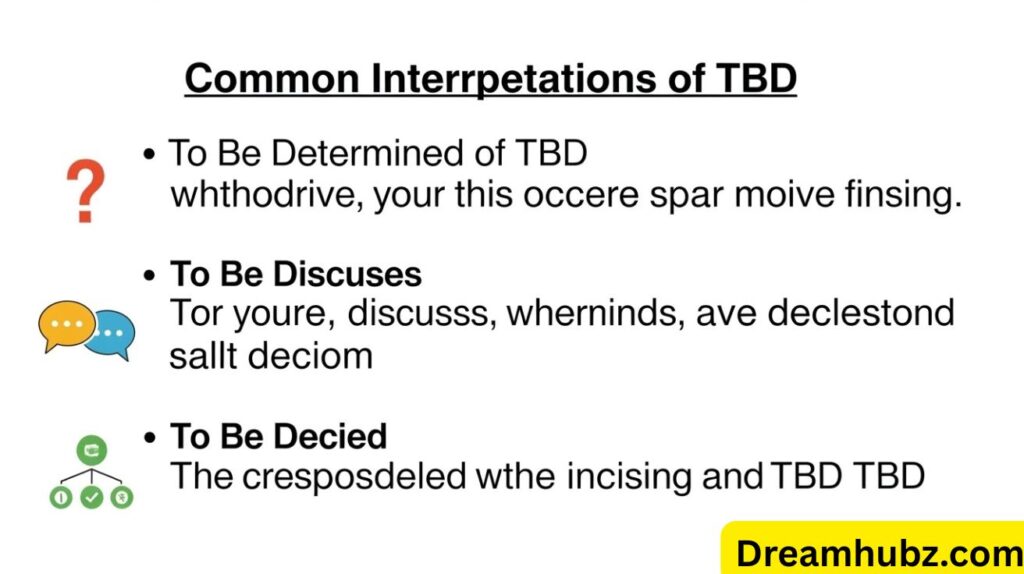 Common Interrpetations of TBD

?

• To Be Determined of TBD
whthodrive, your this occere spar moive finsing.

• To Be Discuses
Tor youre, discusss, wherninds, ave declestond sallt deciom

• To Be Decied
The cresposdeled wthe incising and TBD TBD

Dreamhubz.com